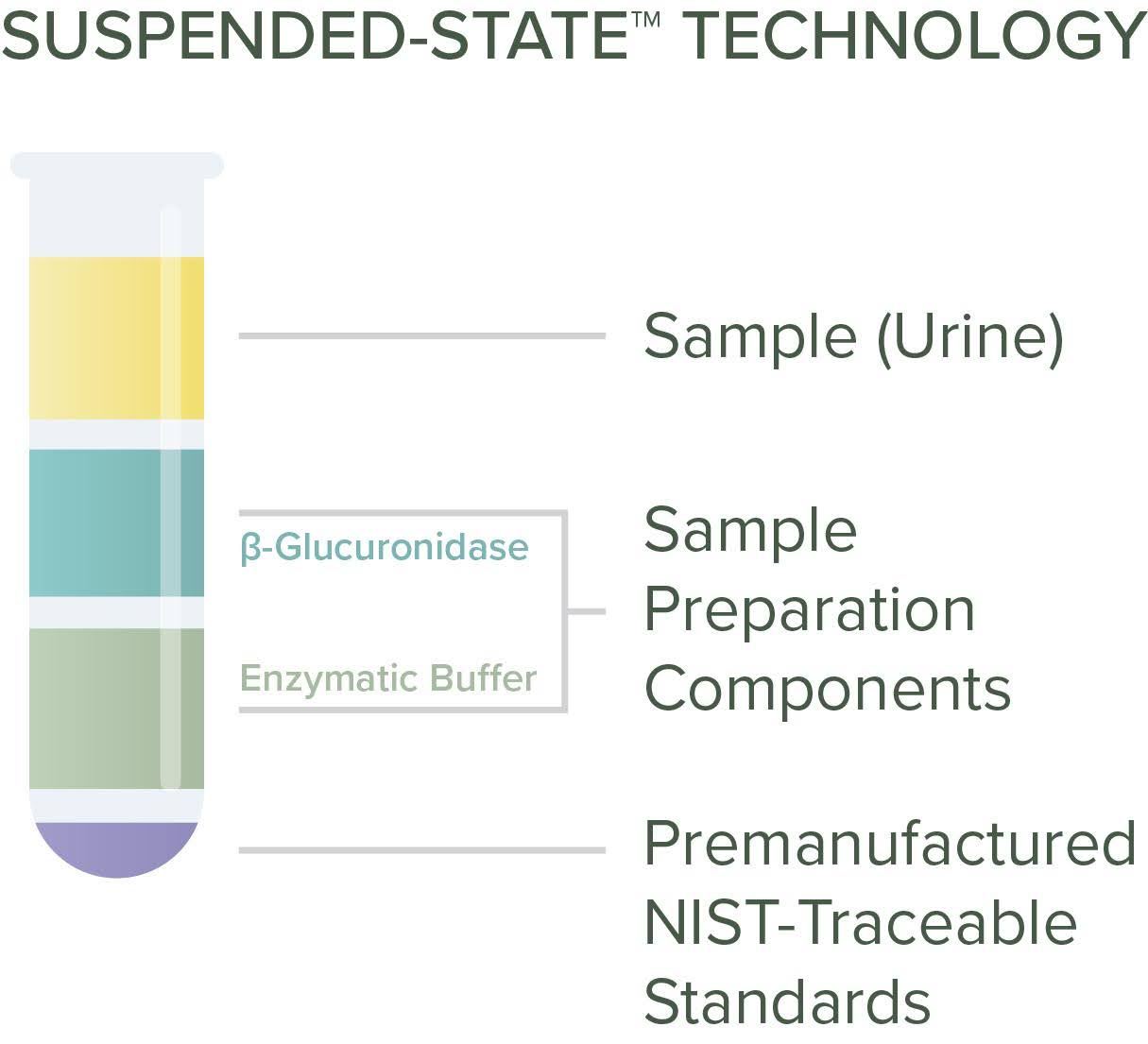 SUSPENDED-STATE™ TECHNOLOGY

Sample (Urine)

β-Glucuronidase

Enzymatic Buffer

Sample Preparation Components

Premanufactured NIST-Traceable Standards